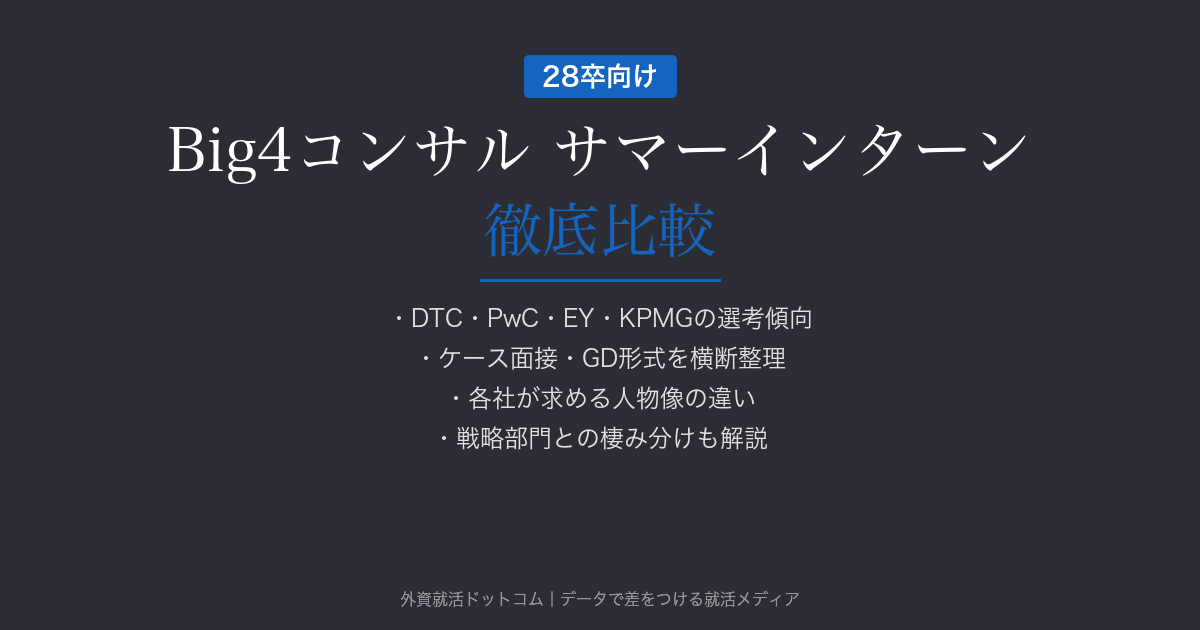 28卒向け

Big4コンサル サマーインターン

徹底比較

・DTC・PwC・EY・KPMGの選考傾向
・ケース面接・GD形式を横断整理
・各社が求める人物像の違い
・戦略部門との棲み分けも解説

外資就活ドットコム｜データで差をつける就活メディア